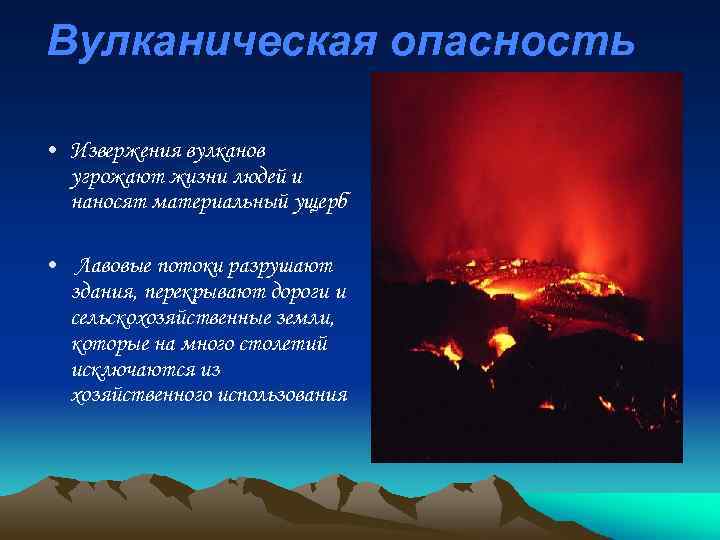 Вулканическая опасность

• Извержения вулканов угрожают жизни людей и наносят материальный ущерб

• Лавовые потоки разрушают здания, перекрывают дороги и сельскохозяйственные земли, которые на много столетий исключаются из хозяйственного использования